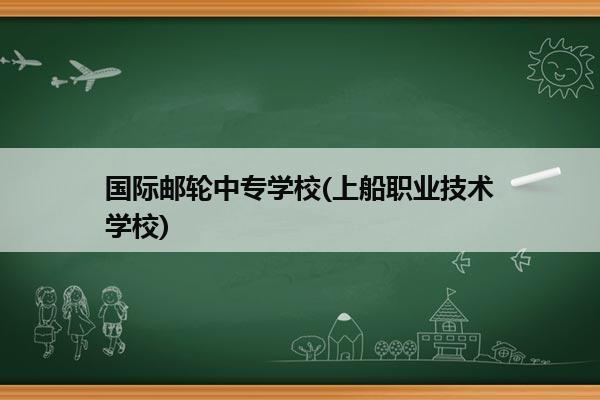 国际邮轮中专学校(上船职业技术学校)